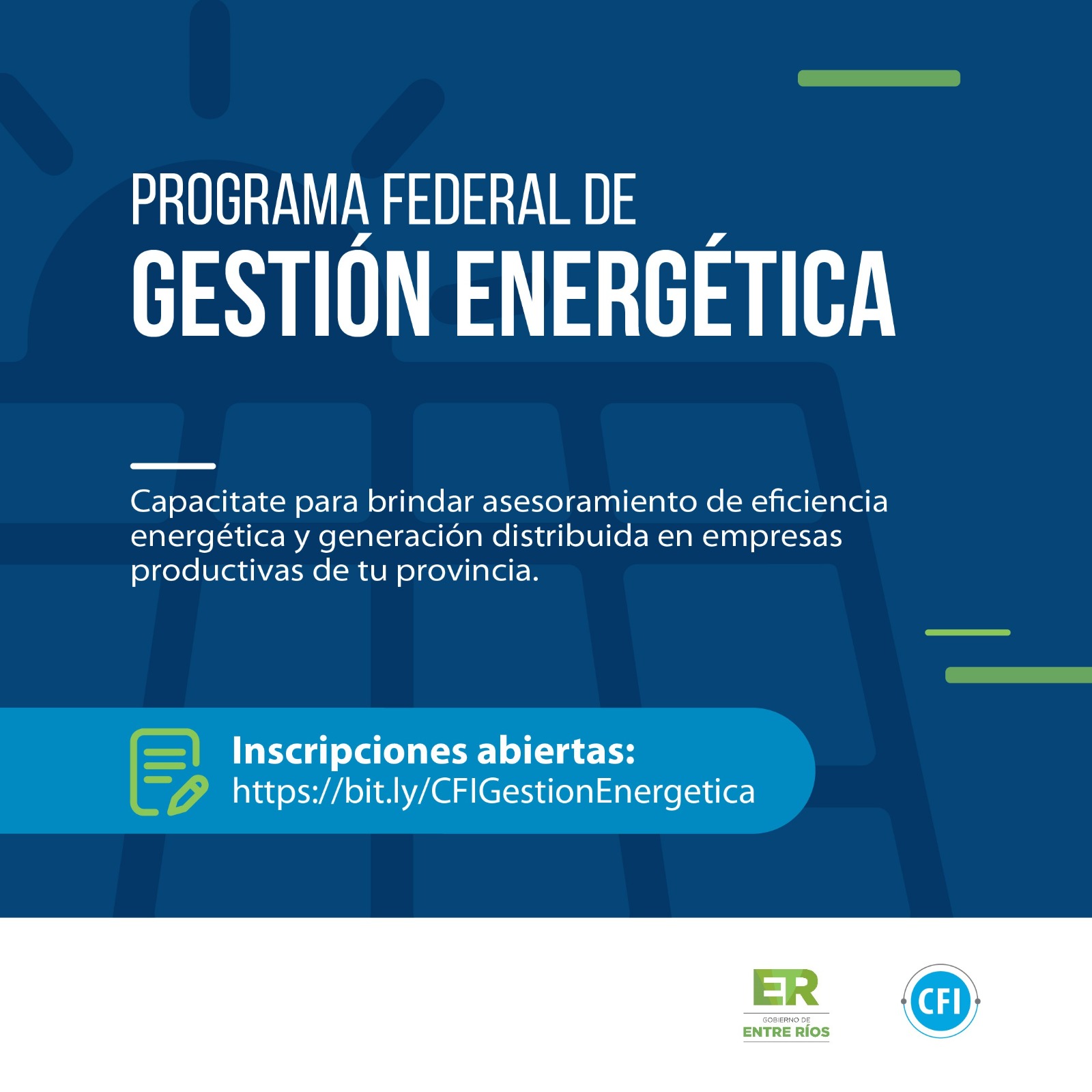 PROGRAMA FEDERAL DE
GESTIÓN ENERGÉTICA

Capacitate para brindar asesoramiento de eficiencia energética y generación distribuida en empresas productivas de tu provincia.

Inscripciones abiertas:
https://bit.ly/CFIGestionEnergetica

ER
GOBIERNO DE
ENTRE RÍOS

CFI